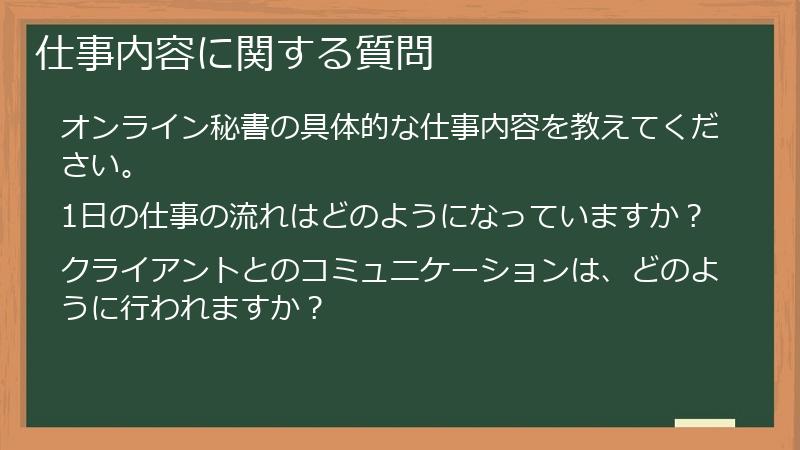 仕事内容に関する質問

オンライン秘書の具体的な仕事内容を教えてください。

1日の仕事の流れはどのようになっていますか？

クライアントとのコミュニケーションは、どのように行われますか？